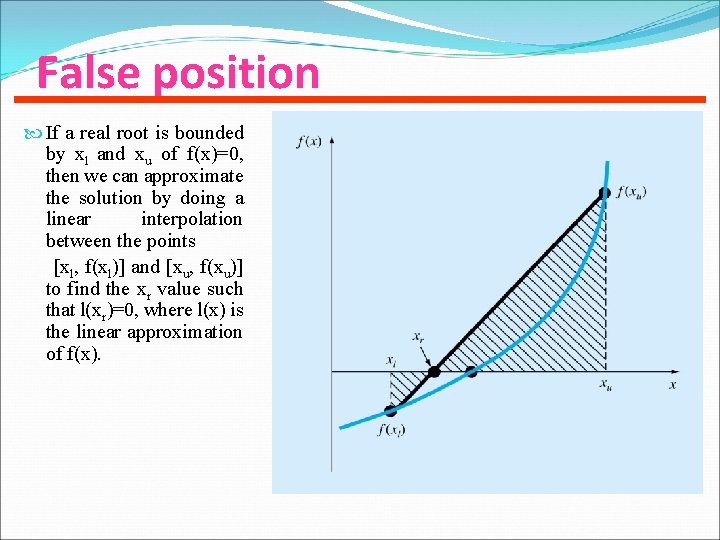 False position

If a real root is bounded by $x_l$ and $x_u$ of f(x)=0, then we can approximate the solution by doing a linear interpolation between the points [$x_l$, f($x_l$)] and [$x_u$, f($x_u$)] to find the $x_r$ value such that l($x_r$)=0, where l(x) is the linear approximation of f(x).

$f(x)$

$f(x_u)$

$x_r$

$x_l$

$x_u$

$x$

$f(x_l)$